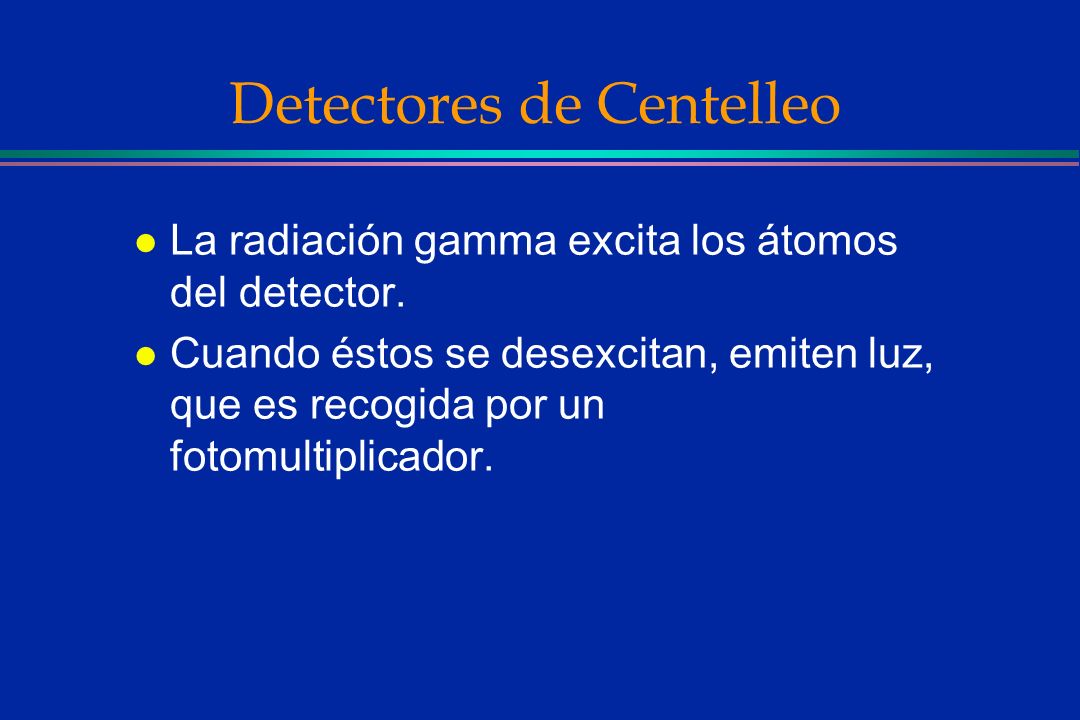 Detectores de Centelleo

- La radiación gamma excita los átomos del detector.
- Cuando éstos se desexcitan, emiten luz, que es recogida por un fotomultiplicador.